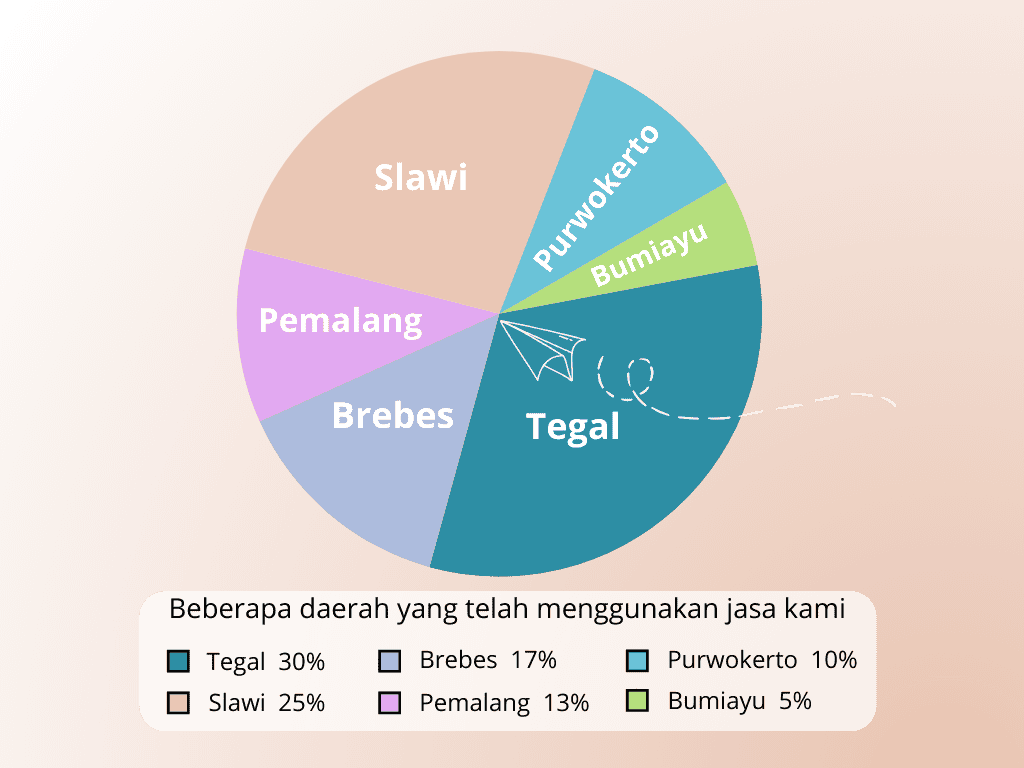 Slawi
Purwokerto
Bumiayu
Pemalang
Brebes
Tegal

Beberapa daerah yang telah menggunakan jasa kami

Tegal 30%
Slawi 25%
Brebes 17%
Pemalang 13%
Purwokerto 10%
Bumiayu 5%